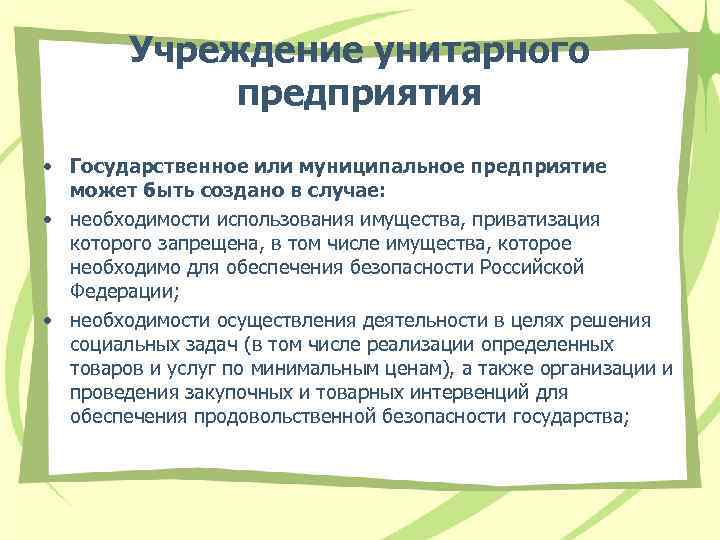 Учреждение унитарного предприятия

• Государственное или муниципальное предприятие может быть создано в случае:
• необходимости использования имущества, приватизация которого запрещена, в том числе имущества, которое необходимо для обеспечения безопасности Российской Федерации;
• необходимости осуществления деятельности в целях решения социальных задач (в том числе реализации определенных товаров и услуг по минимальным ценам), а также организации и проведения закупочных и товарных интервенций для обеспечения продовольственной безопасности государства;